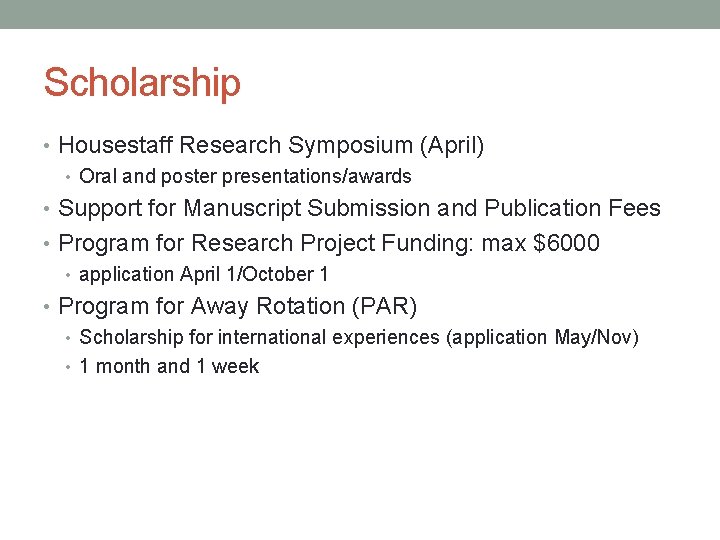 Scholarship

• Housestaff Research Symposium (April)
  • Oral and poster presentations/awards
• Support for Manuscript Submission and Publication Fees
• Program for Research Project Funding: max \$6000
  • application April 1/October 1
• Program for Away Rotation (PAR)
  • Scholarship for international experiences (application May/Nov)
  • 1 month and 1 week